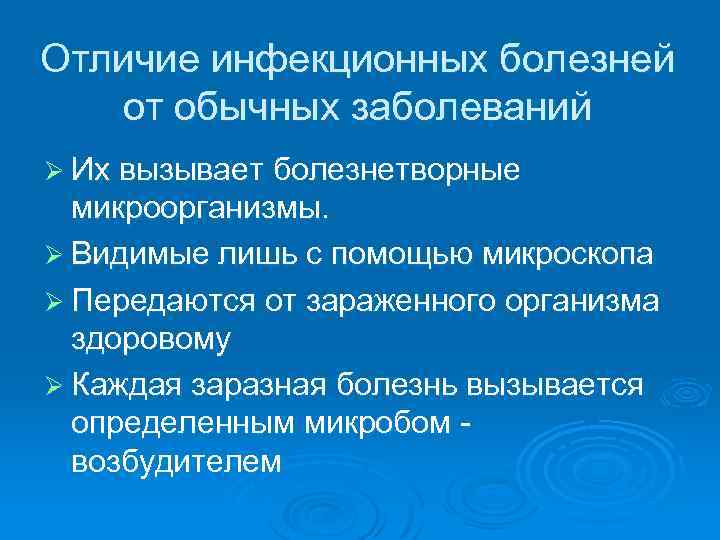 Отличие инфекционных болезней от обычных заболеваний

➢ Их вызывает болезнетворные микроорганизмы.
➢ Видимые лишь с помощью микроскопа
➢ Передаются от зараженного организма здоровому
➢ Каждая заразная болезнь вызывается определенным микробом - возбудителем